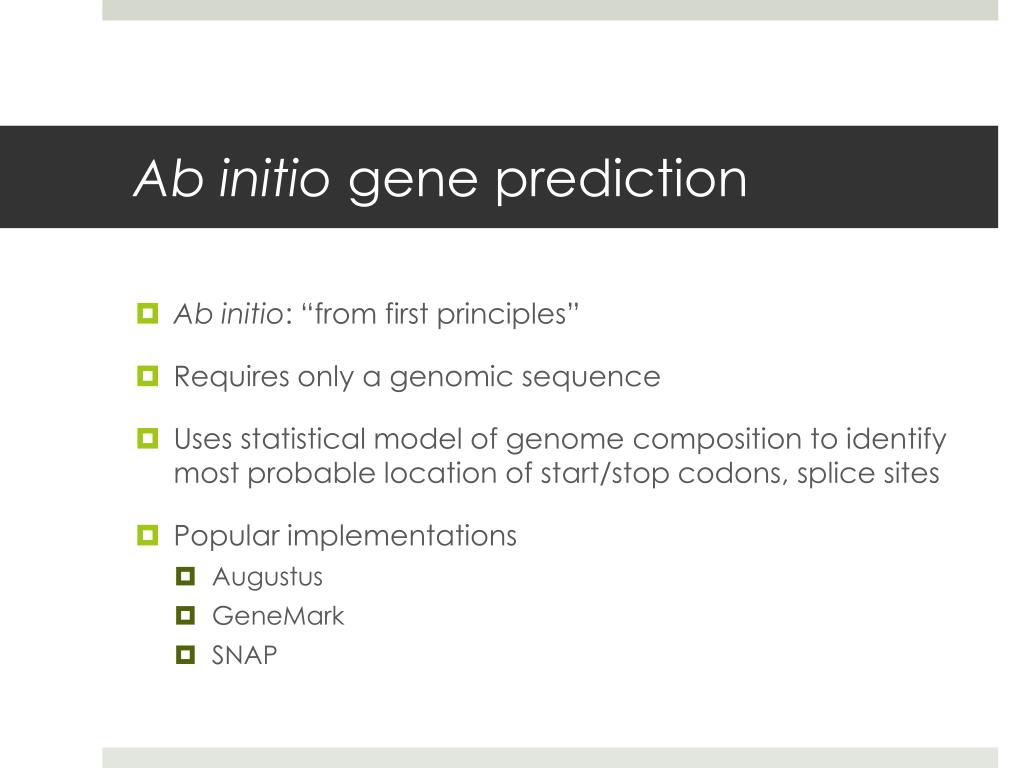 Ab initio gene prediction

Ab initio: “from first principles”

Requires only a genomic sequence

Uses statistical model of genome composition to identify most probable location of start/stop codons, splice sites

Popular implementations

Augustus

GeneMark

SNAP